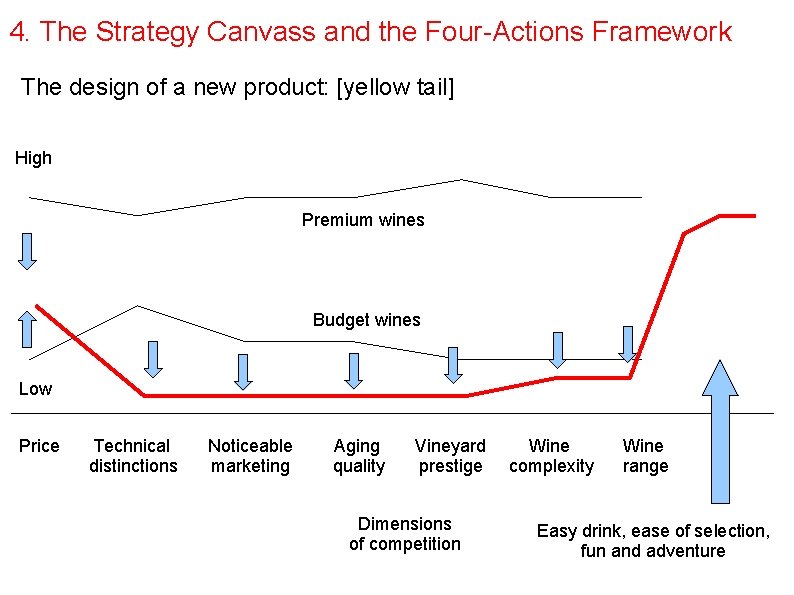 4. The Strategy Canvass and the Four-Actions Framework

The design of a new product: [yellow tail]

High

Premium wines

Budget wines

Low

Price

Technical distinctions

Noticeable marketing

Aging quality

Vineyard prestige

Wine complexity

Wine range

Dimensions of competition

Easy drink, ease of selection, fun and adventure